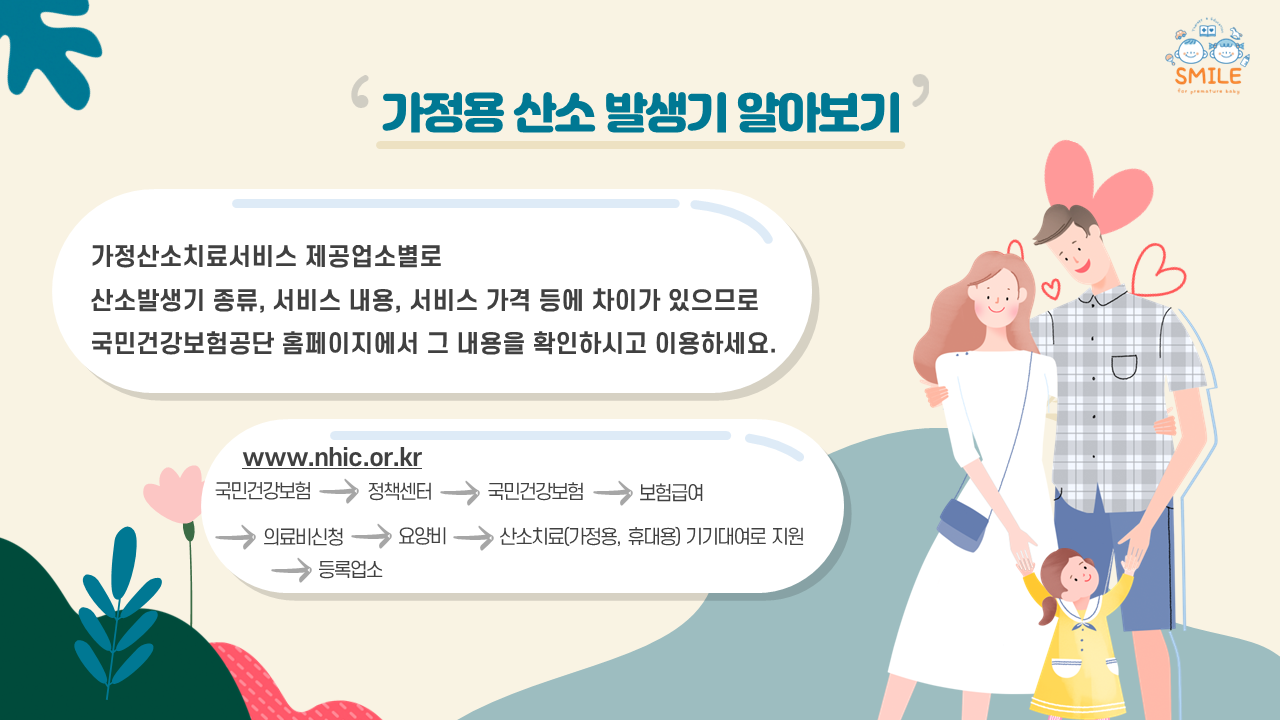 SMILE
for premature baby

가정용 산소 발생기 알아보기

가정산소치료서비스 제공업소별로
산소발생기 종류, 서비스 내용, 서비스 가격 등에 차이가 있으므로
국민건강보험공단 홈페이지에서 그 내용을 확인하시고 이용하세요.

www.nhic.or.kr
국민건강보험 → 정책센터 → 국민건강보험 → 보험급여 → 의료비신청 → 요양비 → 산소치료(가정용, 휴대용) 기기대여로 지원 → 등록업소